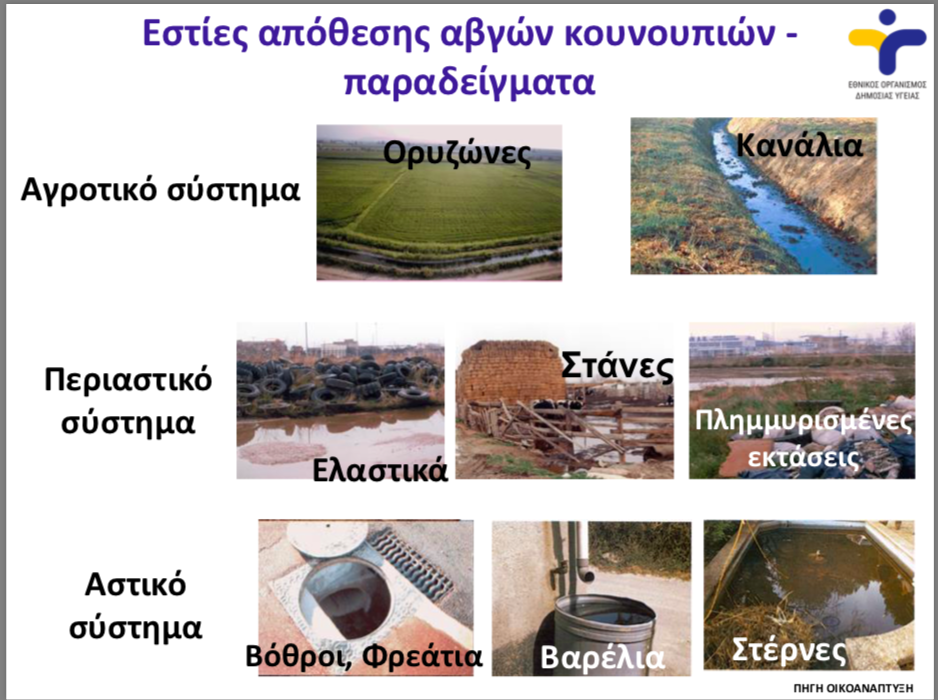 Εστίες απόθεσης αβγών κουνουπιών - παραδείγματα

ΕΘΝΙΚΟΣ ΟΡΓΑΝΙΣΜΟΣ ΔΗΜΟΣΙΑΣ ΥΓΕΙΑΣ

Αγροτικό σύστημα

Ορυζώνες

Κανάλια

Περιαστικό σύστημα

Ελαστικά

Στάνες

Πλημμυρισμένες εκτάσεις

Αστικό σύστημα

Βόθροι, Φρεάτια

Βαρέλια

Στέρνες

ΠΗΓΗ ΟΙΚΟΑΝΑΠΤΥΞΗ